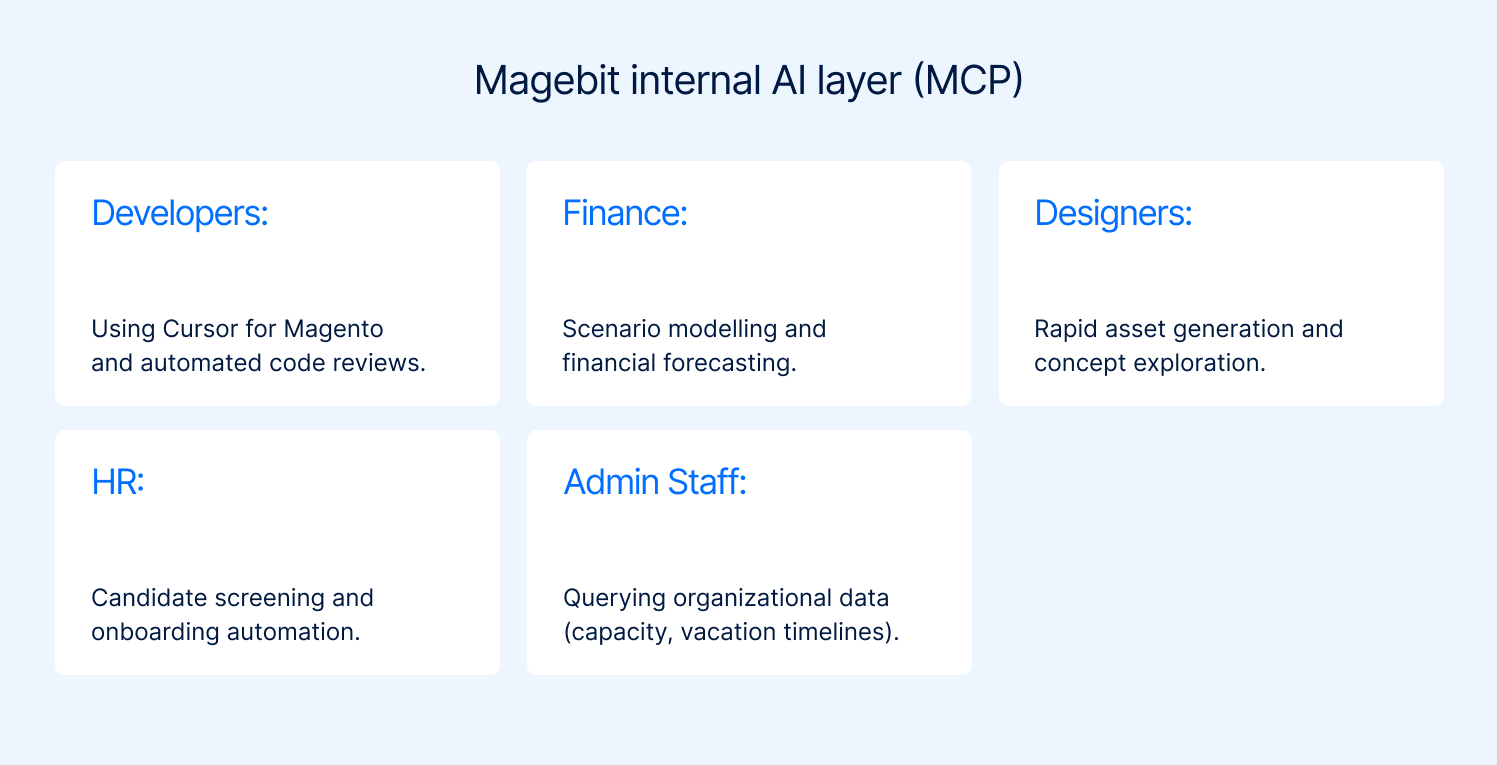 Magebit internal AI layer (MCP)

Developers:

Using Cursor for Magento and automated code reviews.

Finance:

Scenario modelling and financial forecasting.

Designers:

Rapid asset generation and concept exploration.

HR:

Candidate screening and onboarding automation.

Admin Staff:

Querying organizational data (capacity, vacation timelines).